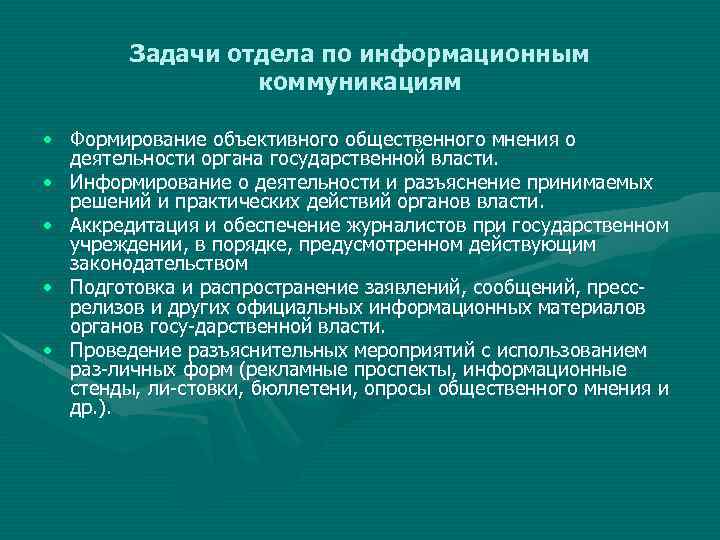 Задачи отдела по информационным коммуникациям

• Формирование объективного общественного мнения о деятельности органа государственной власти.
• Информирование о деятельности и разъяснение принимаемых решений и практических действий органов власти.
• Аккредитация и обеспечение журналистов при государственном учреждении, в порядке, предусмотренном действующим законодательством
• Подготовка и распространение заявлений, сообщений, пресс-релизов и других официальных информационных материалов органов госу-дарственной власти.
• Проведение разъяснительных мероприятий с использованием раз-личных форм (рекламные проспекты, информационные стенды, ли-стовки, бюллетени, опросы общественного мнения и др.).